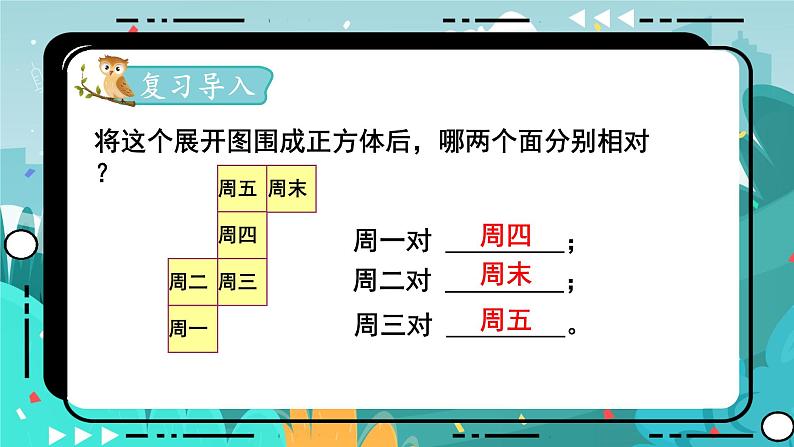 复习导入

将这个展开图围成正方体后，哪两个面分别相对？

周五 周末
周四
周二 周三
周一

周一对 周四；
周二对 周末；
周三对 周五。